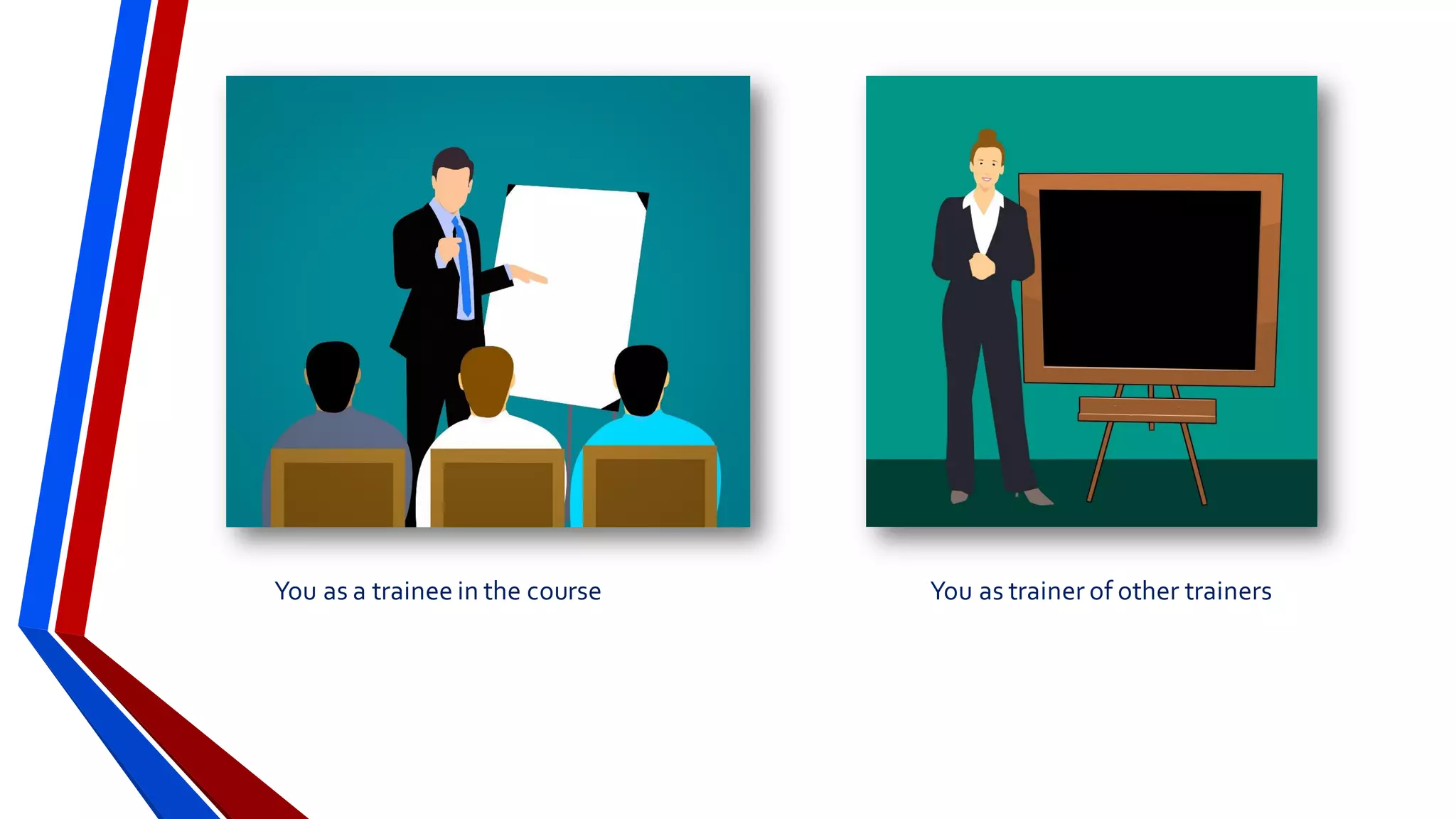 You as a trainee in the course

You as trainer of other trainers